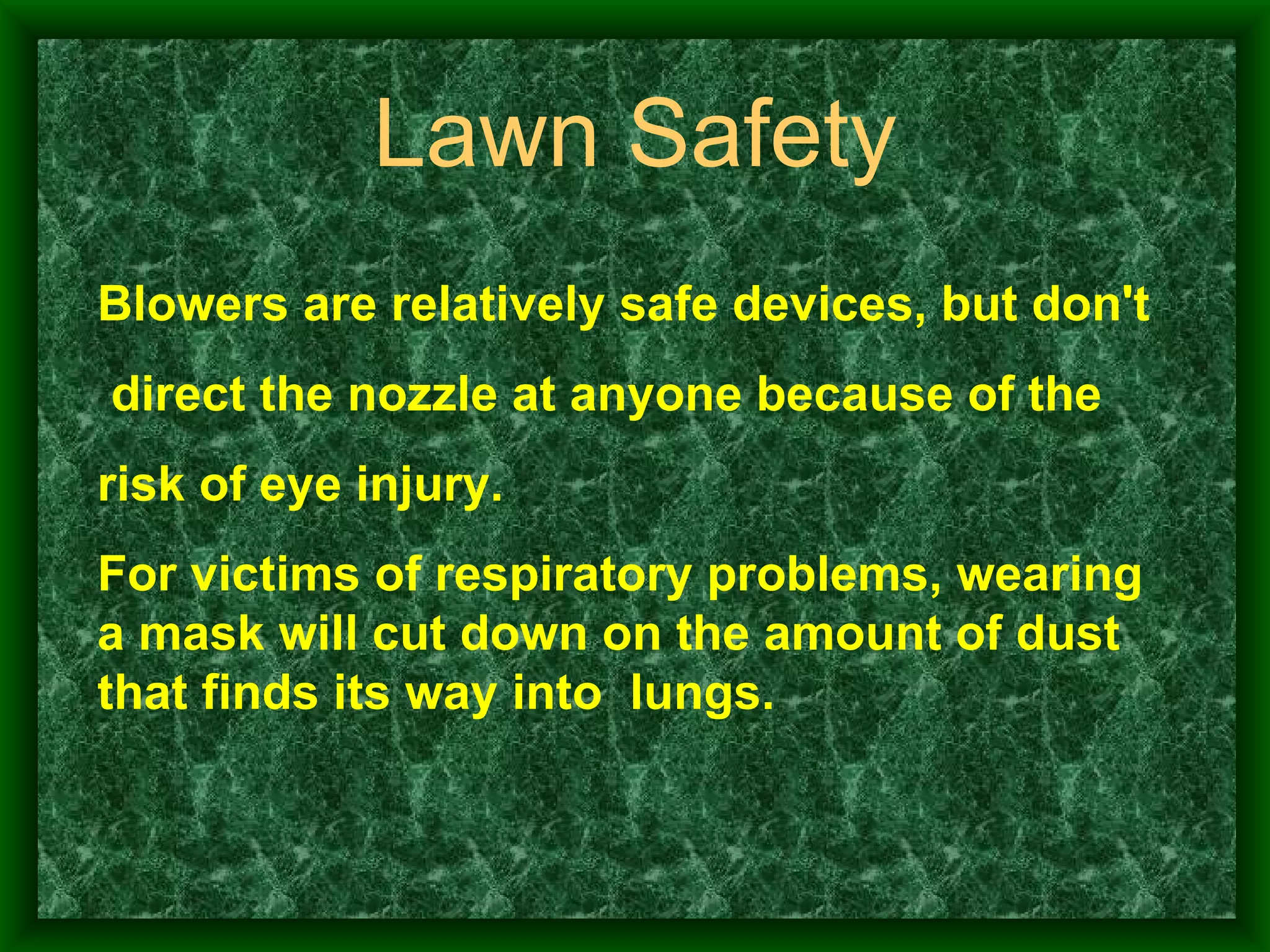 Lawn Safety

Blowers are relatively safe devices, but don't direct the nozzle at anyone because of the risk of eye injury.

For victims of respiratory problems, wearing a mask will cut down on the amount of dust that finds its way into lungs.